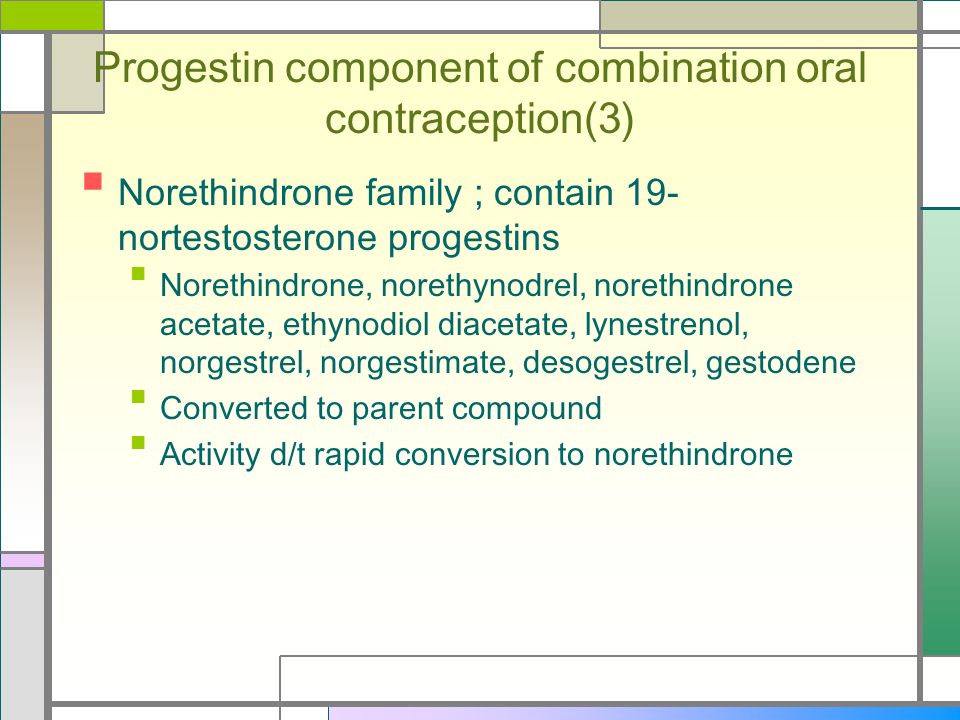 Progestin component of combination oral contraception(3)

Norethindrone family ; contain 19-nortestosterone progestins

Norethindrone, norethynodrel, norethindrone acetate, ethynodiol diacetate, lynestrenol, norgestrel, norgestimate, desogestrel, gestodene

Converted to parent compound

Activity d/t rapid conversion to norethindrone